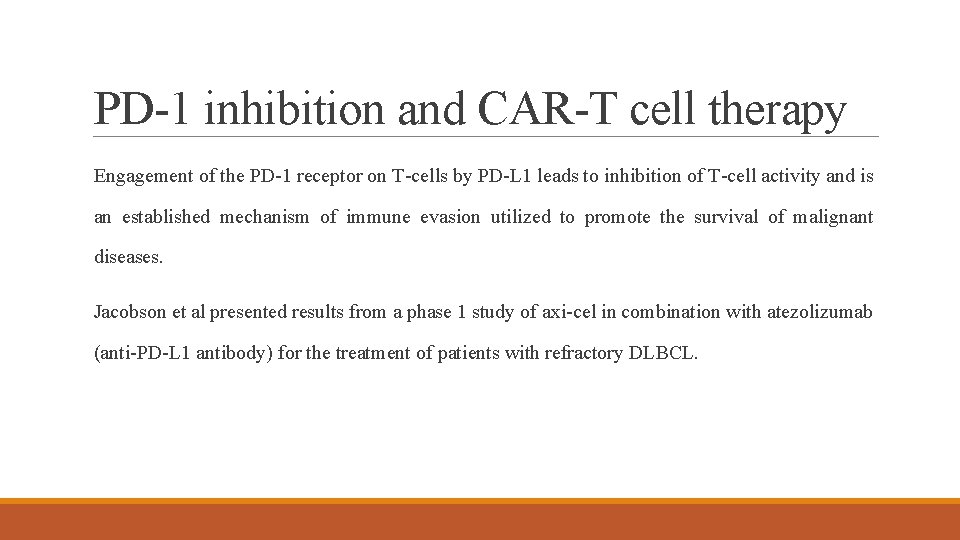 PD-1 inhibition and CAR-T cell therapy

Engagement of the PD-1 receptor on T-cells by PD-L1 leads to inhibition of T-cell activity and is an established mechanism of immune evasion utilized to promote the survival of malignant diseases.

Jacobson et al presented results from a phase 1 study of axi-cel in combination with atezolizumab (anti-PD-L1 antibody) for the treatment of patients with refractory DLBCL.